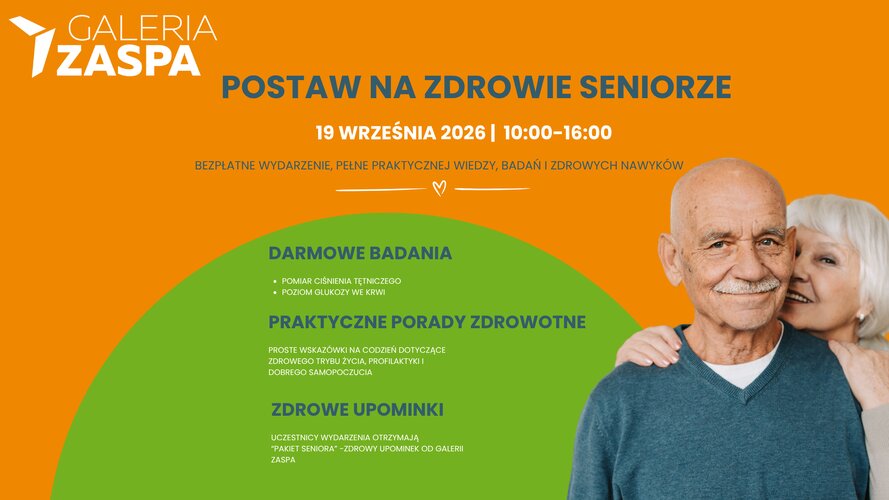 GALERIA
ZASPA

POSTAW NA ZDROWIE SENIORZE

19 WRZEŚNIA 2026 | 10:00-16:00

BEZPŁATNE WYDARZENIE, PEŁNE PRAKTYCZNEJ WIEDZY, BADAŃ I ZDROWYCH NAWYKÓW

DARMOWE BADANIA

• POMIAR CIŚNIENIA TĘTNICZEGO
• POZIOM GLUKOZY WE KRWI

PRAKTYCZNE PORADY ZDROWOTNE

PROSTE WSKAZÓWKI NA CODZIEŃ DOTYCZĄCE ZDROWEGO TRYBU ŻYCIA, PROFILAKTYKI I DOBREGO SAMOPOCZUCIA

ZDROWE UPOMINKI

UCZESTNICY WYDARZENIA OTRZYMAJĄ "PAKIET SENIORA" -ZDROWY UPOMINEK OD GALERII ZASPA